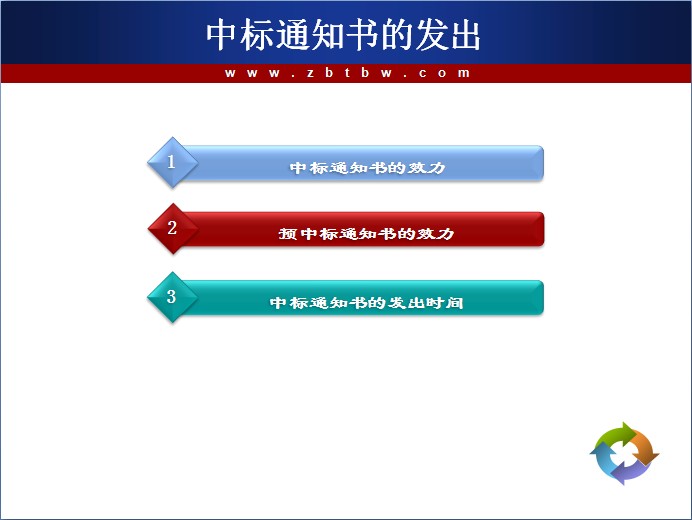 中标通知书的发出

www.zbtbw.com

1 中标通知书的效力

2 预中标通知书的效力

3 中标通知书的发出时间